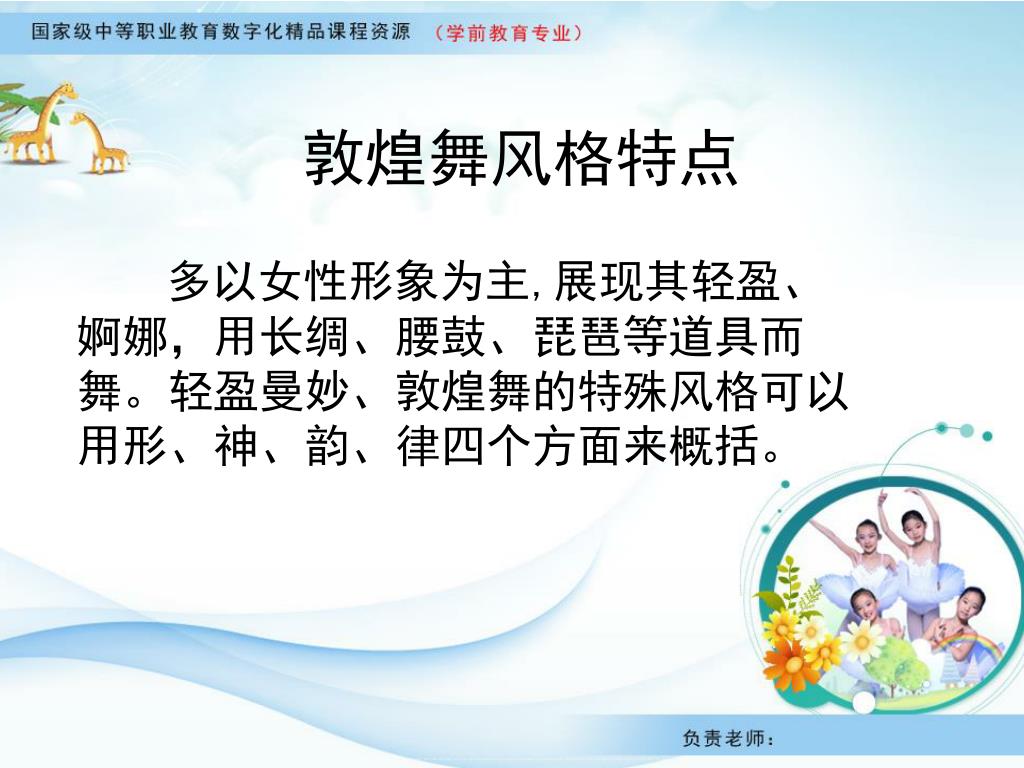 国家级中等职业教育数字化精品课程资源 （学前教育专业）

敦煌舞风格特点

多以女性形象为主,展现其轻盈、婀娜，用长绸、腰鼓、琵琶等道具而舞。轻盈曼妙、敦煌舞的特殊风格可以用形、神、韵、律四个方面来概括。

负责老师：